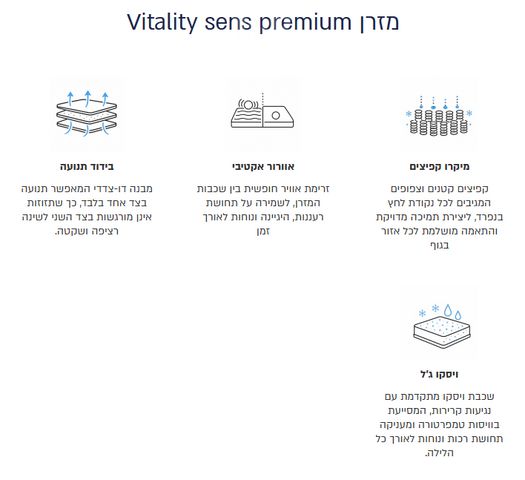 מזרן Vitality sens premium

מיקרו קפיצים

קפיצים קטנים וצפופים המגיבים לכל נקודת לחץ בנפרד, ליצירת תמיכה מדויקת והתאמה מושלמת לכל אזור בגוף

אוורור אקטיבי

זרימת אוויר חופשית בין שכבות המזרן, לשמירה על תחושת רעננות, היגיינה ונוחות לאורך זמן

בידוד תנועה

מבנה דו-צדדי המאפשר תנועה בצד אחד בלבד, כך שתזוזות אינן מורגשות בצד השני לשינה רציפה ושקטה.

ויסקו ג'ל

שכבת ויסקו מתקדמת עם נגיעות קרירות, המסייעת בוויסות טמפרטורה ומעניקה תחושת רכות ונוחות לאורך כל הלילה.